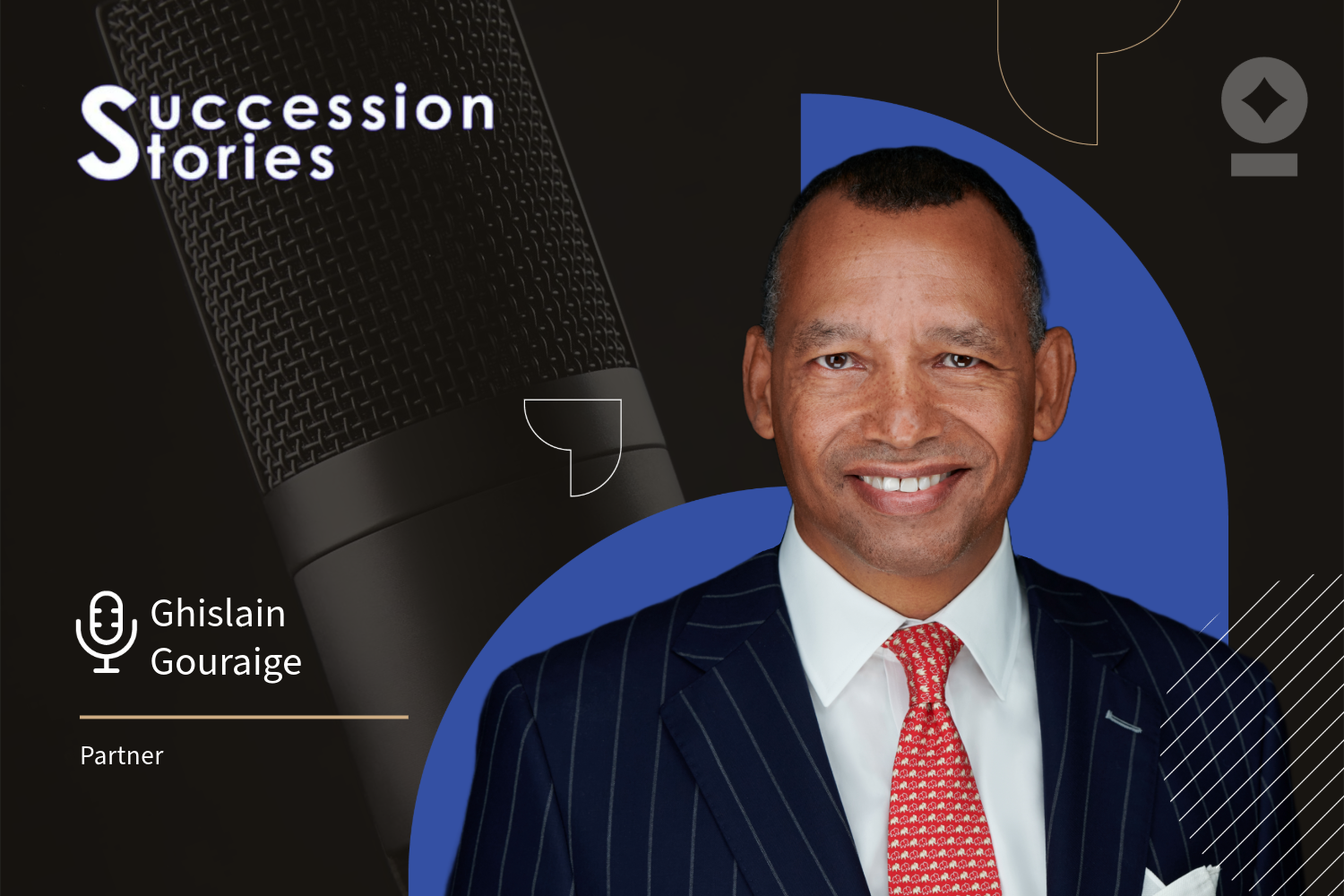 Succession Stories

Ghislain Gouraige

Partner